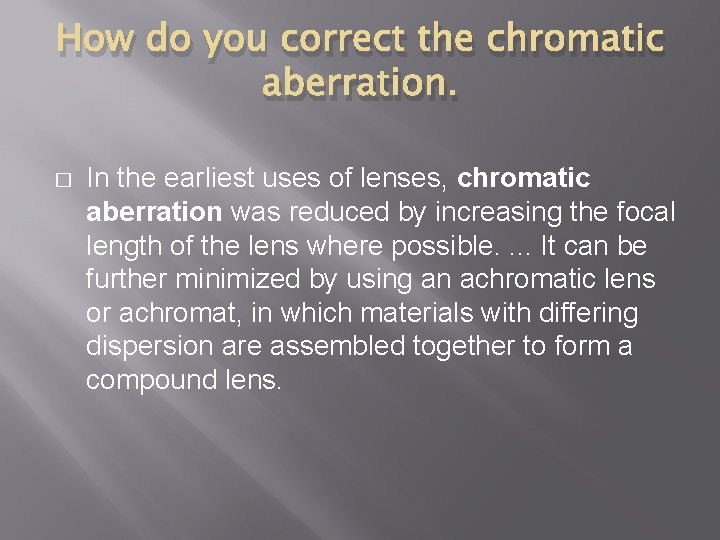 How do you correct the chromatic aberration.

□ In the earliest uses of lenses, chromatic aberration was reduced by increasing the focal length of the lens where possible. ... It can be further minimized by using an achromatic lens or achromat, in which materials with differing dispersion are assembled together to form a compound lens.